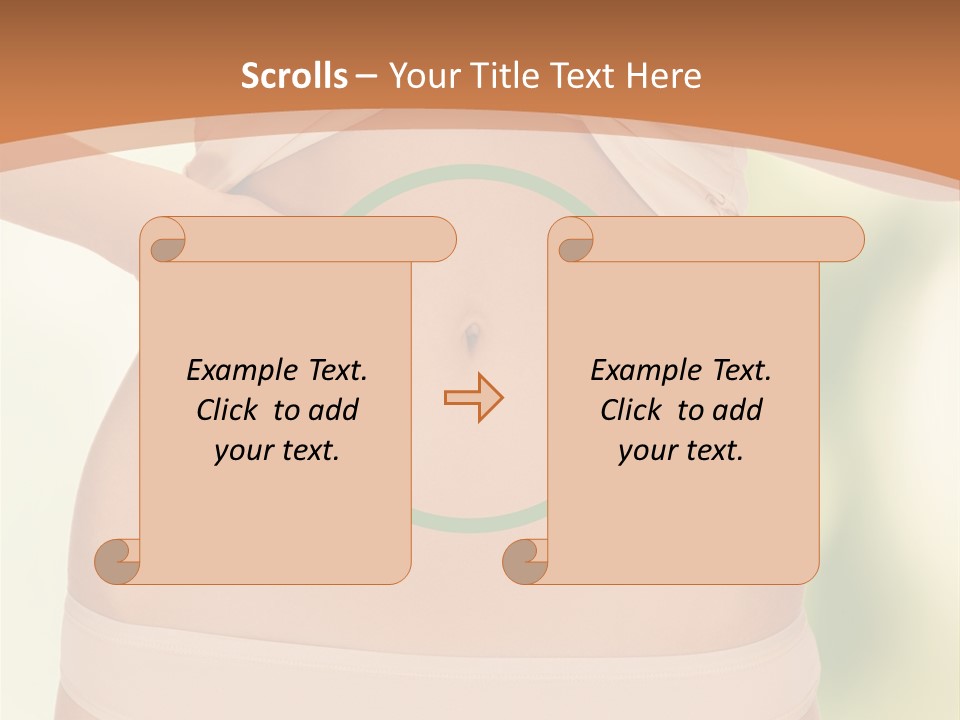 Scrolls – Your Title Text Here

Example Text. Click to add your text.

Example Text. Click to add your text.